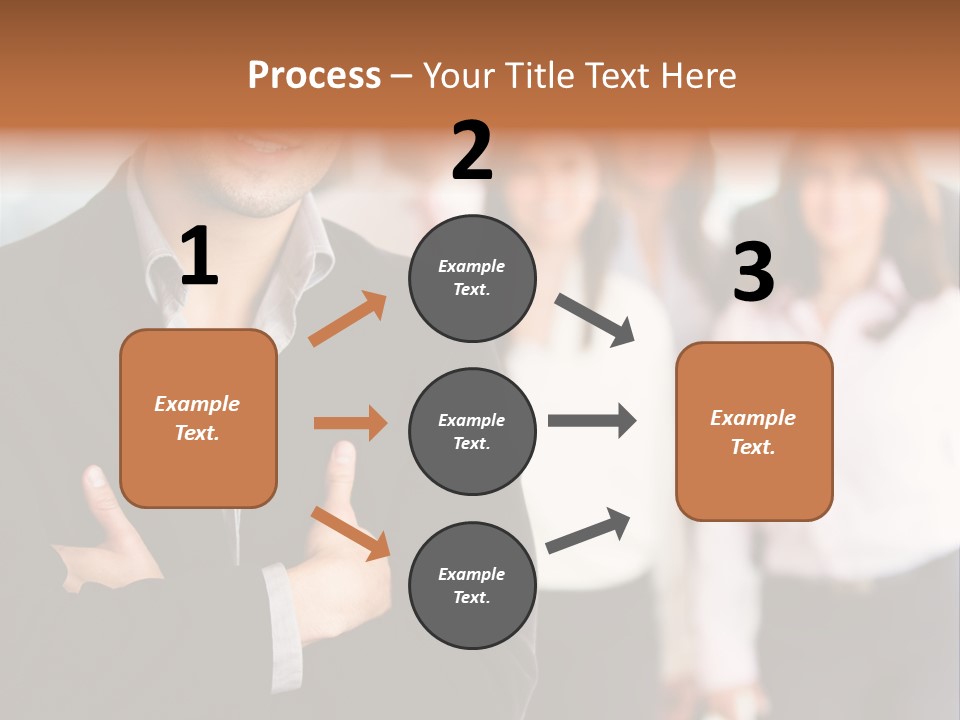 Process – Your Title Text Here

1

Example Text.

2

Example Text.

Example Text.

Example Text.

3

Example Text.